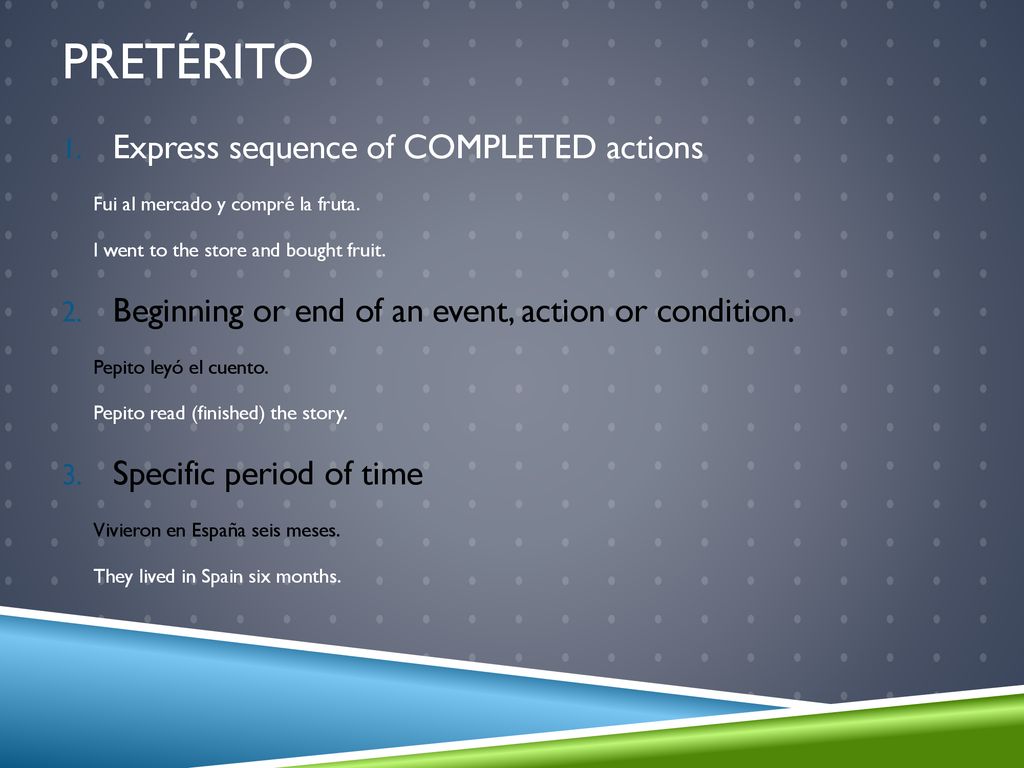 PRETÉRITO

1. Express sequence of COMPLETED actions

Fui al mercado y compré la fruta.

I went to the store and bought fruit.

2. Beginning or end of an event, action or condition.

Pepito leyó el cuento.

Pepito read (finished) the story.

3. Specific period of time

Vivieron en España seis meses.

They lived in Spain six months.